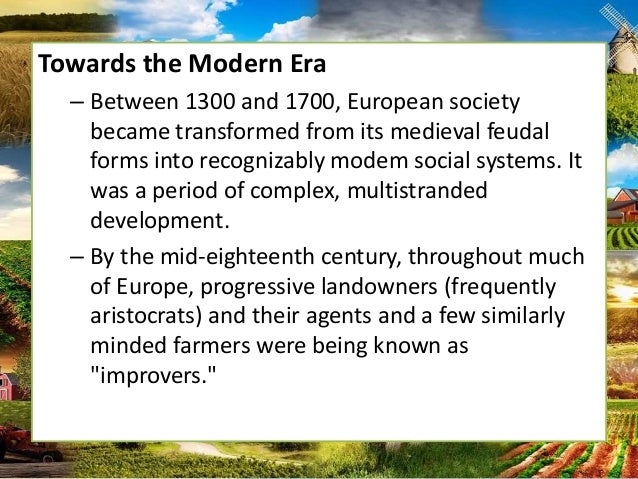 Towards the Modern Era

– Between 1300 and 1700, European society became transformed from its medieval feudal forms into recognizably modem social systems. It was a period of complex, multistranded development.

– By the mid-eighteenth century, throughout much of Europe, progressive landowners (frequently aristocrats) and their agents and a few similarly minded farmers were being known as "improvers."